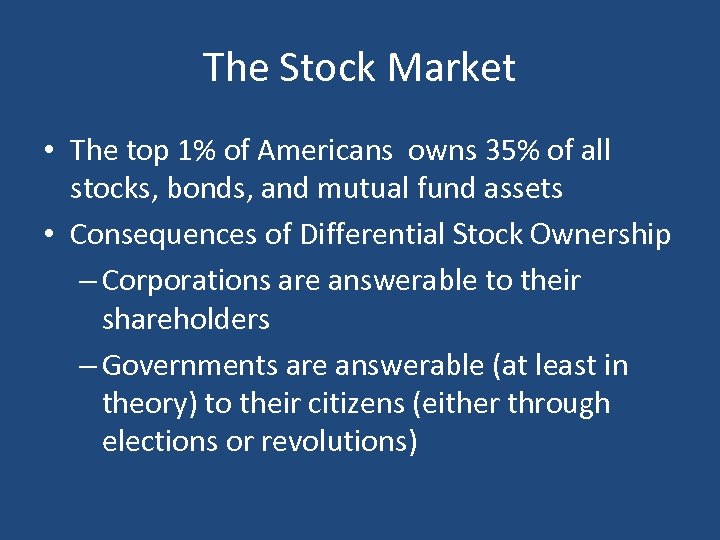 The Stock Market

• The top 1% of Americans owns 35% of all stocks, bonds, and mutual fund assets

• Consequences of Differential Stock Ownership

– Corporations are answerable to their shareholders

– Governments are answerable (at least in theory) to their citizens (either through elections or revolutions)